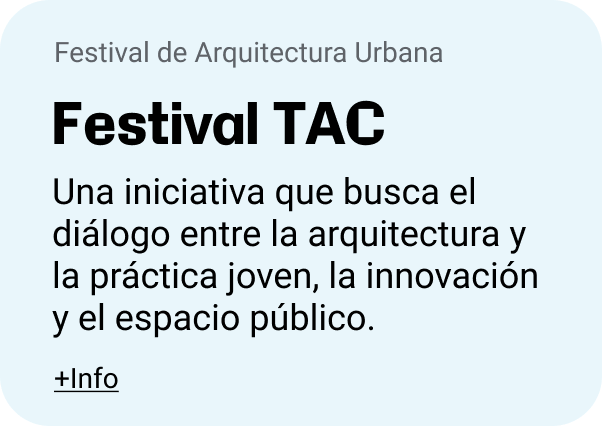 Festival de Arquitectura Urbana

Festival TAC

Una iniciativa que busca el diálogo entre la arquitectura y la práctica joven, la innovación y el espacio público.

+Info